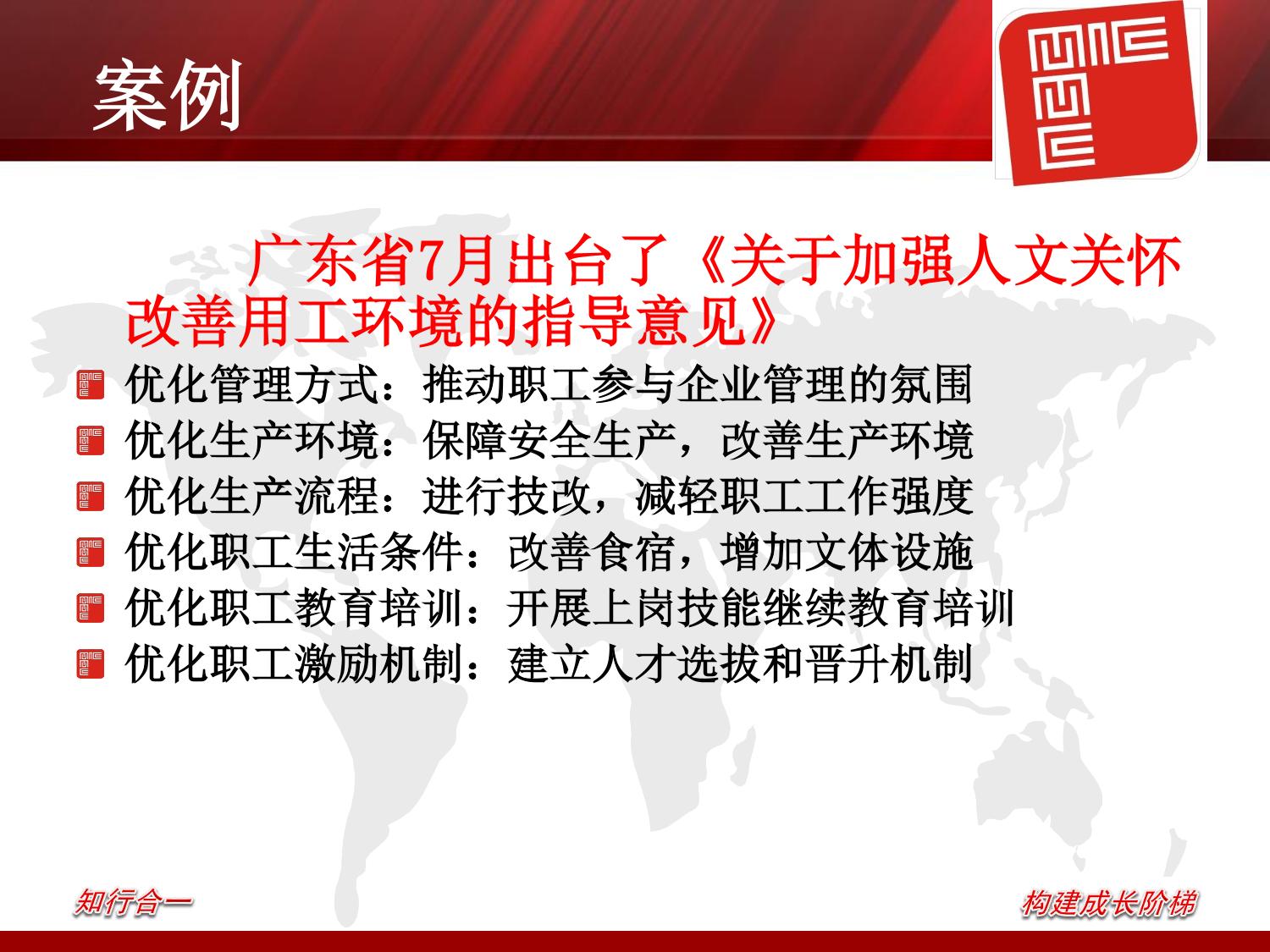 案例

广东省7月出台了《关于加强人文关怀改善用工环境的指导意见》

优化管理方式：推动职工参与企业管理的氛围
优化生产环境：保障安全生产，改善生产环境
优化生产流程：进行技改，减轻职工工作强度
优化职工生活条件：改善食宿，增加文体设施
优化职工教育培训：开展上岗技能继续教育培训
优化职工激励机制：建立人才选拔和晋升机制

知行合一
构建成长阶梯